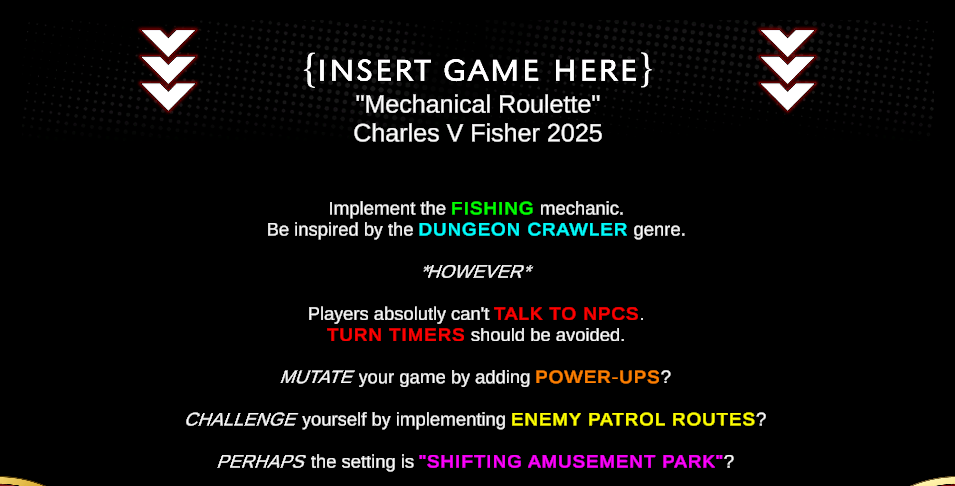 {INSERT GAME HERE}
"Mechanical Roulette"
Charles V Fisher 2025

Implement the FISHING mechanic.
Be inspired by the DUNGEON CRAWLER genre.

*HOWEVER*

Players absolutly can't TALK TO NPCS.
TURN TIMERS should be avoided.

MUTATE your game by adding POWER-UPS?

CHALLENGE yourself by implementing ENEMY PATROL ROUTES?

PERHAPS the setting is "SHIFTING AMUSEMENT PARK"?